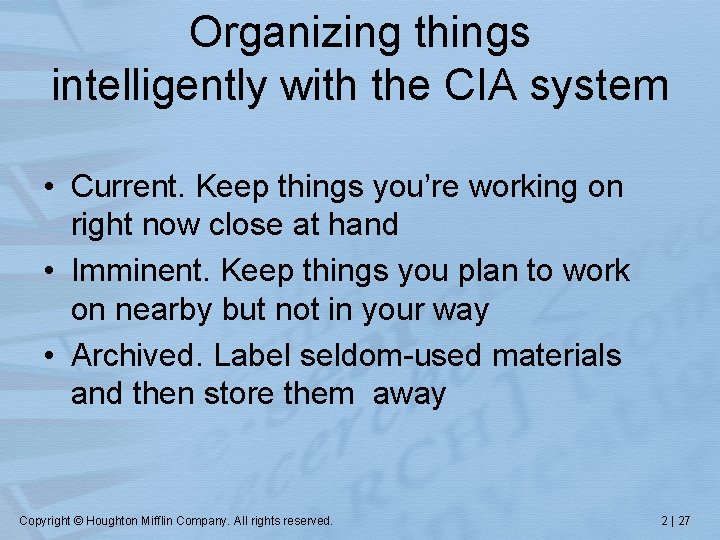 Organizing things intelligently with the CIA system

• Current. Keep things you're working on right now close at hand

• Imminent. Keep things you plan to work on nearby but not in your way

• Archived. Label seldom-used materials and then store them away

Copyright © Houghton Mifflin Company. All rights reserved.

2 | 27